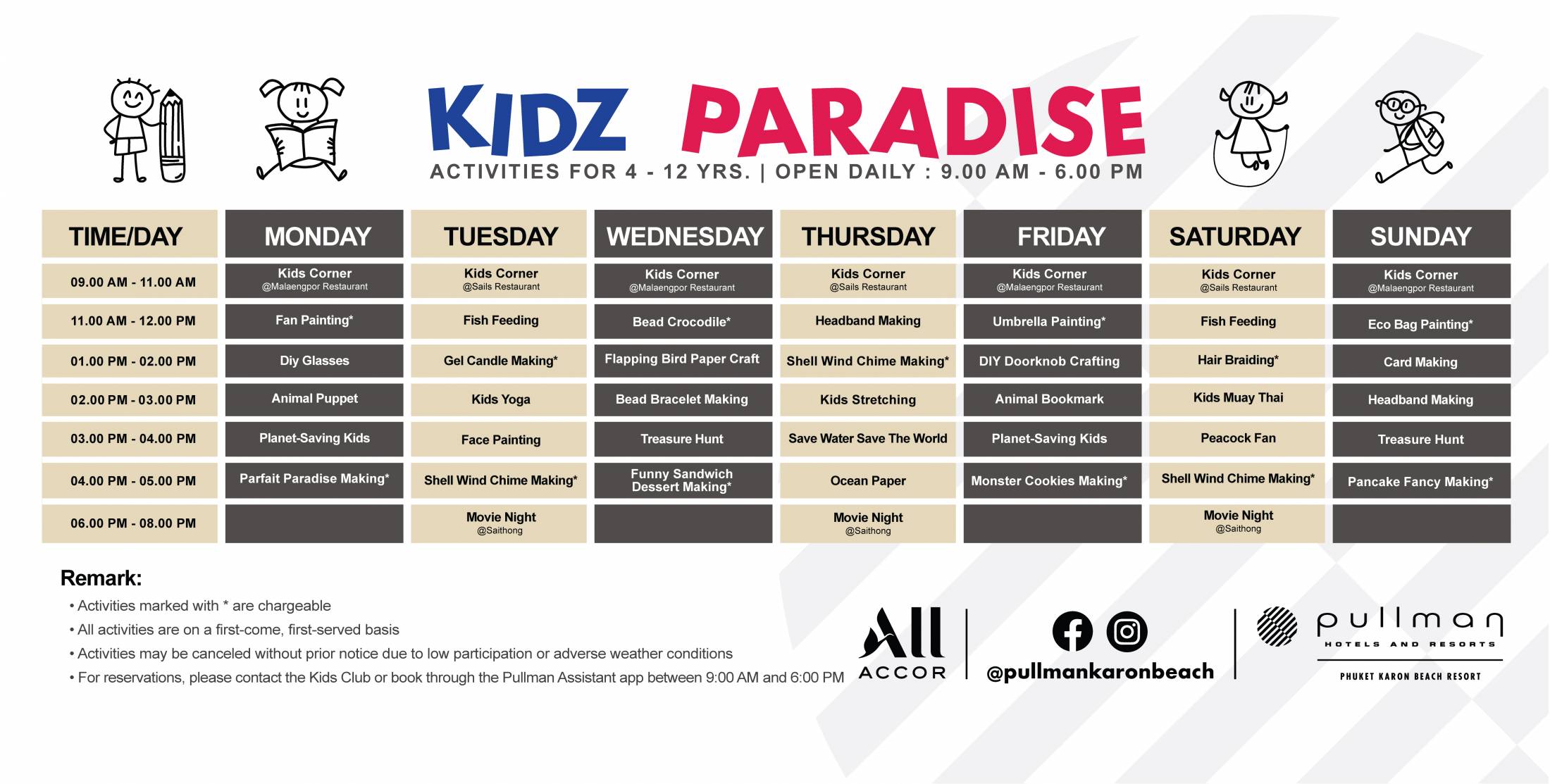 KIDZ PARADISE
ACTIVITIES FOR 4 - 12 YRS. | OPEN DAILY : 9.00 AM - 6.00 PM

| TIME/DAY | MONDAY | TUESDAY | WEDNESDAY | THURSDAY | FRIDAY | SATURDAY | SUNDAY |
|---|---|---|---|---|---|---|---|
| 09.00 AM - 11.00 AM | Kids Corner @Malaengpor Restaurant | Kids Corner @Sails Restaurant | Kids Corner @Malaengpor Restaurant | Kids Corner @Sails Restaurant | Kids Corner @Malaengpor Restaurant | Kids Corner @Sails Restaurant | Kids Corner @Malaengpor Restaurant |
| 11.00 AM - 12.00 PM | Fan Painting* | Fish Feeding | Bead Crocodile* | Headband Making | Umbrella Painting* | Fish Feeding | Eco Bag Painting* |
| 01.00 PM - 02.00 PM | Diy Glasses | Gel Candle Making* | Flapping Bird Paper Craft | Shell Wind Chime Making* | DIY Doorknob Crafting | Hair Braiding* | Card Making |
| 02.00 PM - 03.00 PM | Animal Puppet | Kids Yoga | Bead Bracelet Making | Kids Stretching | Animal Bookmark | Kids Muay Thai | Headband Making |
| 03.00 PM - 04.00 PM | Planet-Saving Kids | Face Painting | Treasure Hunt | Save Water Save The World | Planet-Saving Kids | Peacock Fan | Treasure Hunt |
| 04.00 PM - 05.00 PM | Parfait Paradise Making* | Shell Wind Chime Making* | Funny Sandwich Dessert Making* | Ocean Paper | Monster Cookies Making* | Shell Wind Chime Making* | Pancake Fancy Making* |
| 06.00 PM - 08.00 PM | | Movie Night @Saithong | | Movie Night @Saithong | | Movie Night @Saithong | |

Remark:
• Activities marked with * are chargeable
• All activities are on a first-come, first-served basis
• Activities may be canceled without prior notice due to low participation or adverse weather conditions
• For reservations, please contact the Kids Club or book through the Pullman Assistant app between 9:00 AM and 6:00 PM

All ACCOR
@pullmankaronbeach
pullman HOTELS AND RESORTS
PHUKET KARON BEACH RESORT